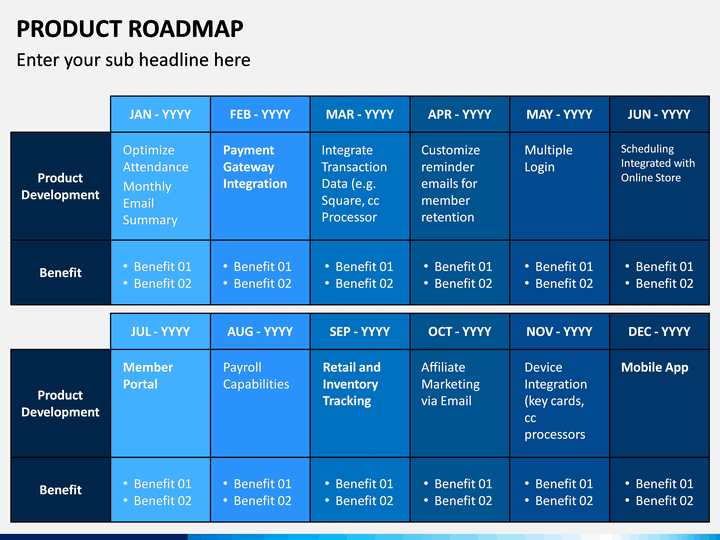 PRODUCT ROADMAP

Enter your sub headline here

| | JAN - YYYY | FEB - YYYY | MAR - YYYY | APR - YYYY | MAY - YYYY | JUN - YYYY |
|---|---|---|---|---|---|---|
| Product Development | Optimize Attendance Monthly Email Summary | Payment Gateway Integration | Integrate Transaction Data (e.g. Square, cc Processor | Customize reminder emails for member retention | Multiple Login | Scheduling Integrated with Online Store |
| Benefit | • Benefit 01 • Benefit 02 | • Benefit 01 • Benefit 02 | • Benefit 01 • Benefit 02 | • Benefit 01 • Benefit 02 | • Benefit 01 • Benefit 02 | • Benefit 01 • Benefit 02 |

| | JUL - YYYY | AUG - YYYY | SEP - YYYY | OCT - YYYY | NOV - YYYY | DEC - YYYY |
|---|---|---|---|---|---|---|
| Product Development | Member Portal | Payroll Capabilities | Retail and Inventory Tracking | Affiliate Marketing via Email | Device Integration (key cards, cc processors | Mobile App |
| Benefit | • Benefit 01 • Benefit 02 | • Benefit 01 • Benefit 02 | • Benefit 01 • Benefit 02 | • Benefit 01 • Benefit 02 | • Benefit 01 • Benefit 02 | • Benefit 01 • Benefit 02 |